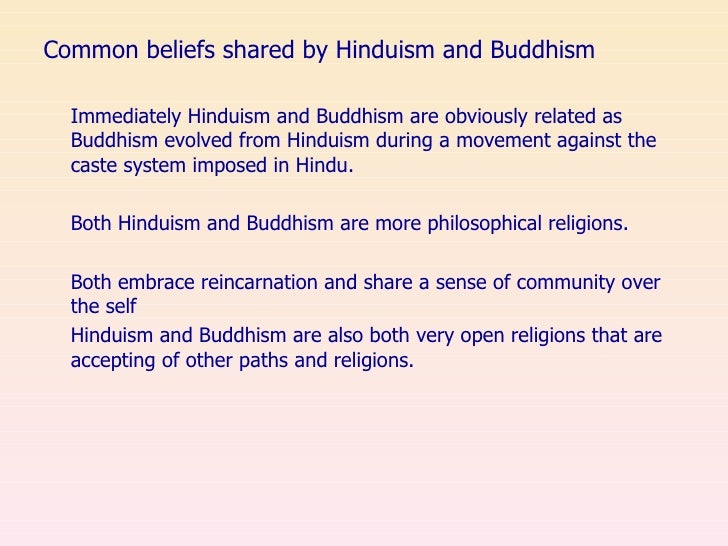 Common beliefs shared by Hinduism and Buddhism

Immediately Hinduism and Buddhism are obviously related as Buddhism evolved from Hinduism during a movement against the caste system imposed in Hindu.

Both Hinduism and Buddhism are more philosophical religions.

Both embrace reincarnation and share a sense of community over the self

Hinduism and Buddhism are also both very open religions that are accepting of other paths and religions.